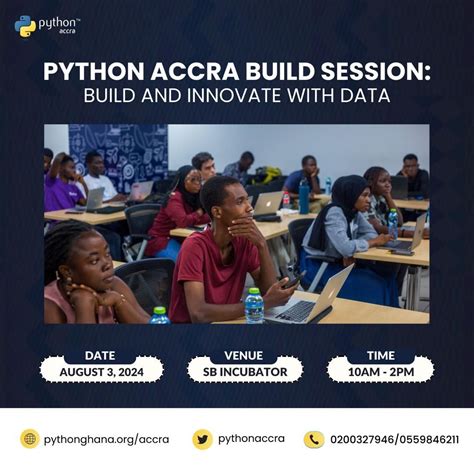 python™
accra

PYTHON ACCRA BUILD SESSION:
BUILD AND INNOVATE WITH DATA

DATE
AUGUST 3, 2024

VENUE
SB INCUBATOR

TIME
10AM - 2PM

pythonghana.org/accra

pythonaccra

0200327946/0559846211